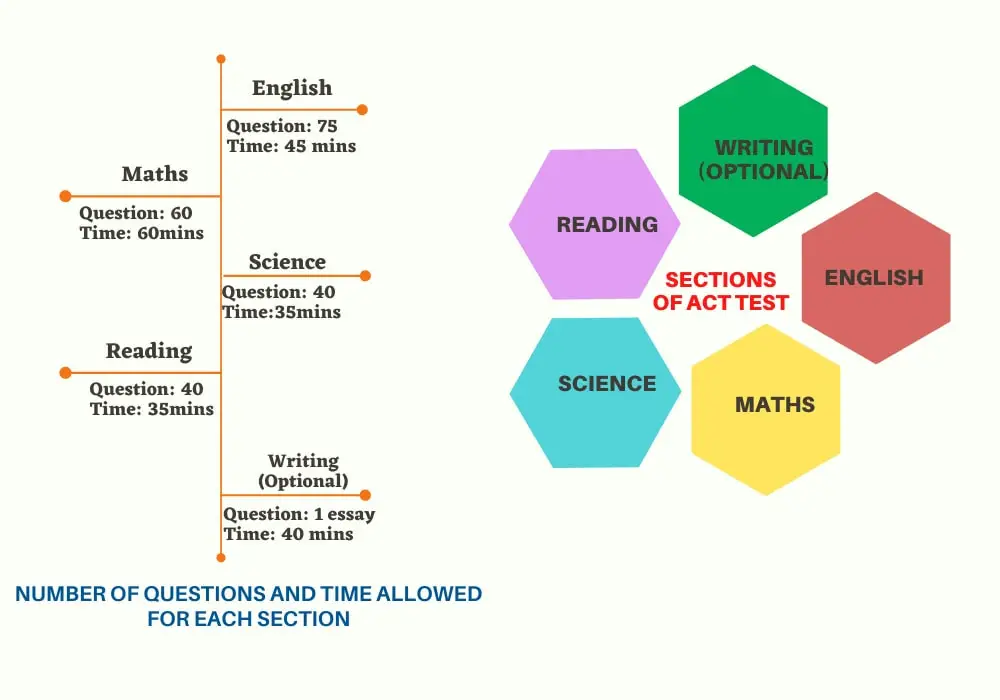 English
Question: 75
Time: 45 mins

Maths
Question: 60
Time: 60mins

Science
Question: 40
Time:35mins

Reading
Question: 40
Time: 35mins

Writing
(Optional)
Question: 1 essay
Time: 40 mins

NUMBER OF QUESTIONS AND TIME ALLOWED FOR EACH SECTION

WRITING (OPTIONAL)

READING

ENGLISH

SECTIONS OF ACT TEST

SCIENCE

MATHS